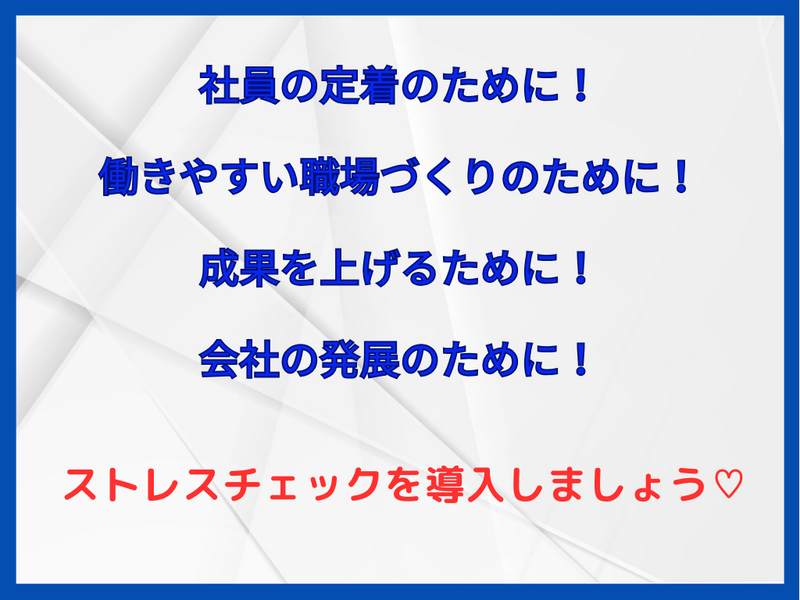 社員の定着のために！

働きやすい職場づくりのために！

成果を上げるために！

会社の発展のために！

ストレスチェックを導入しましょう♡